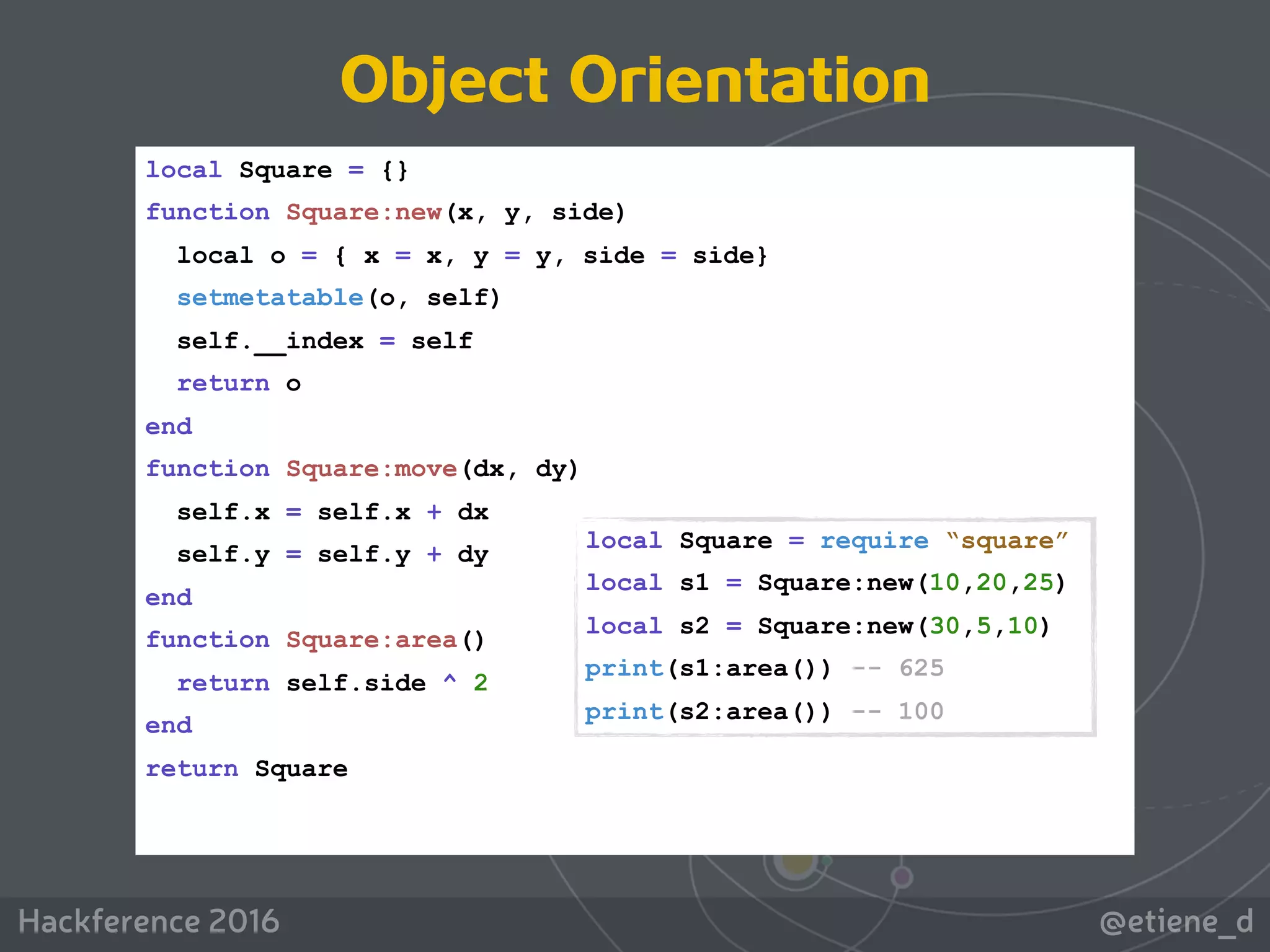 Object Orientation

local Square = {}
function Square:new(x, y, side)
local o = { x = x, y = y, side = side}
setmetatable(o, self)
self.__index = self
return o
end
function Square:move(dx, dy)
self.x = self.x + dx
self.y = self.y + dy
end
function Square:area()
return self.side ^ 2
end
return Square

local Square = require “square”
local s1 = Square:new(10,20,25)
local s2 = Square:new(30,5,10)
print(s1:area()) -- 625
print(s2:area()) -- 100

Hackference 2016

@etiene_d